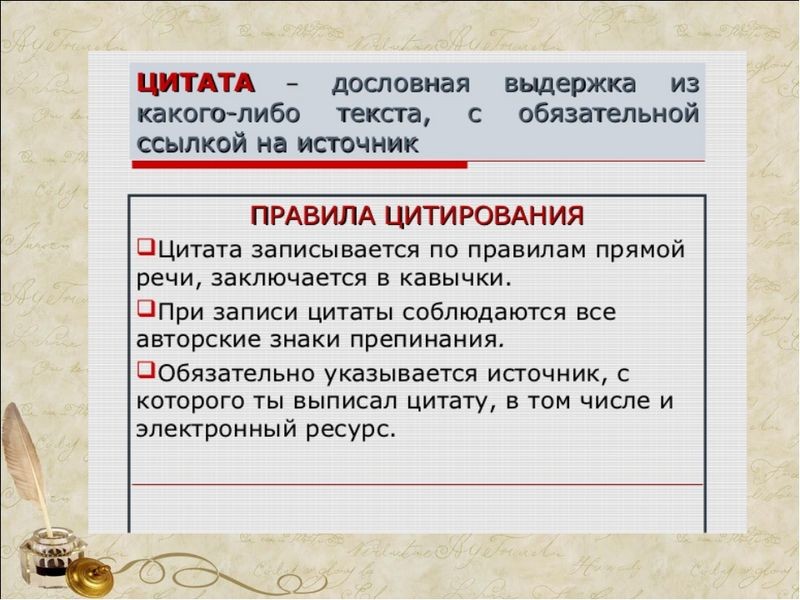 ЦИТАТА – дословная выдержка из какого-либо текста, с обязательной ссылкой на источник

ПРАВИЛА ЦИТИРОВАНИЯ

❑Цитата записывается по правилам прямой речи, заключается в кавычки.

❑При записи цитаты соблюдаются все авторские знаки препинания.

❑Обязательно указывается источник, с которого ты выписал цитату, в том числе и электронный ресурс.